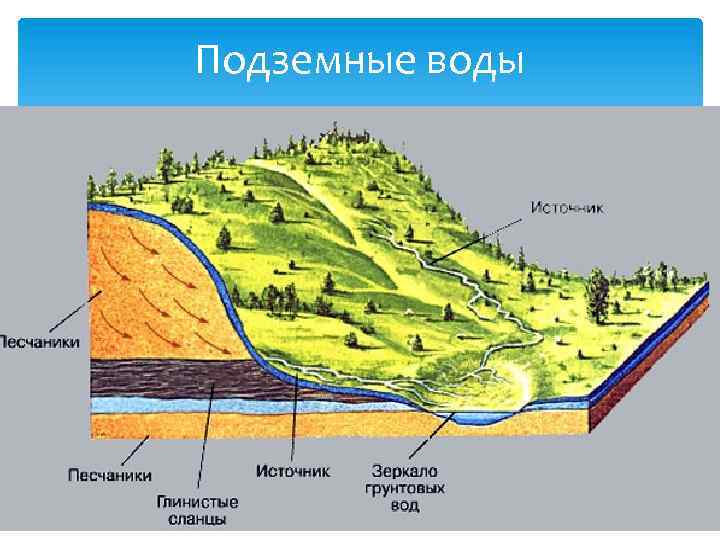 Подземные воды

Источник

Песчаники

Песчаники

Глинистые сланцы

Источник

Зеркало грунтовых вод